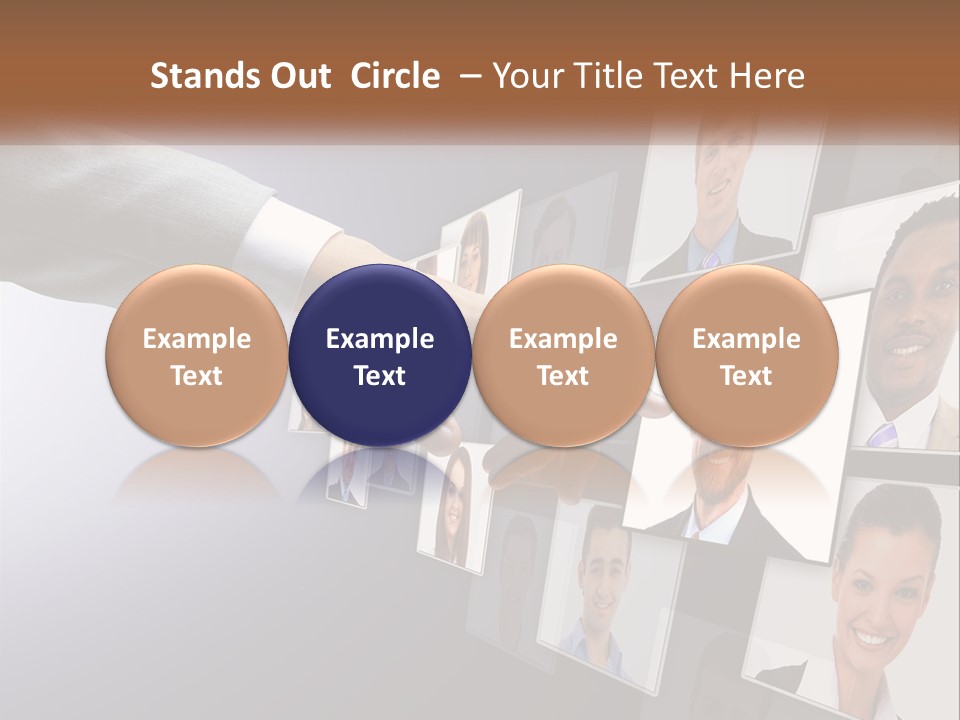 Stands Out Circle – Your Title Text Here

Example Text

Example Text

Example Text

Example Text